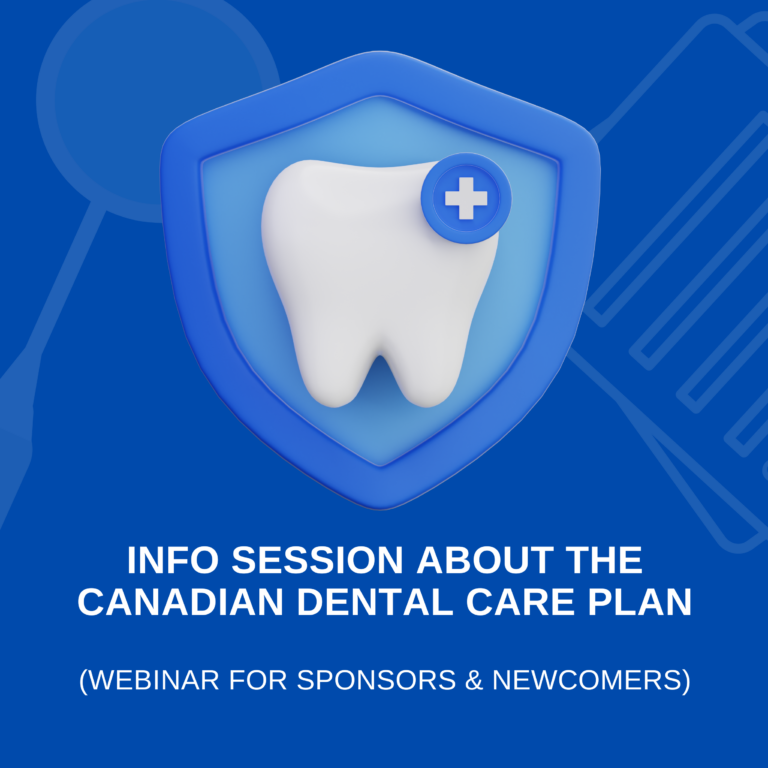 INFO SESSION ABOUT THE CANADIAN DENTAL CARE PLAN

(WEBINAR FOR SPONSORS & NEWCOMERS)